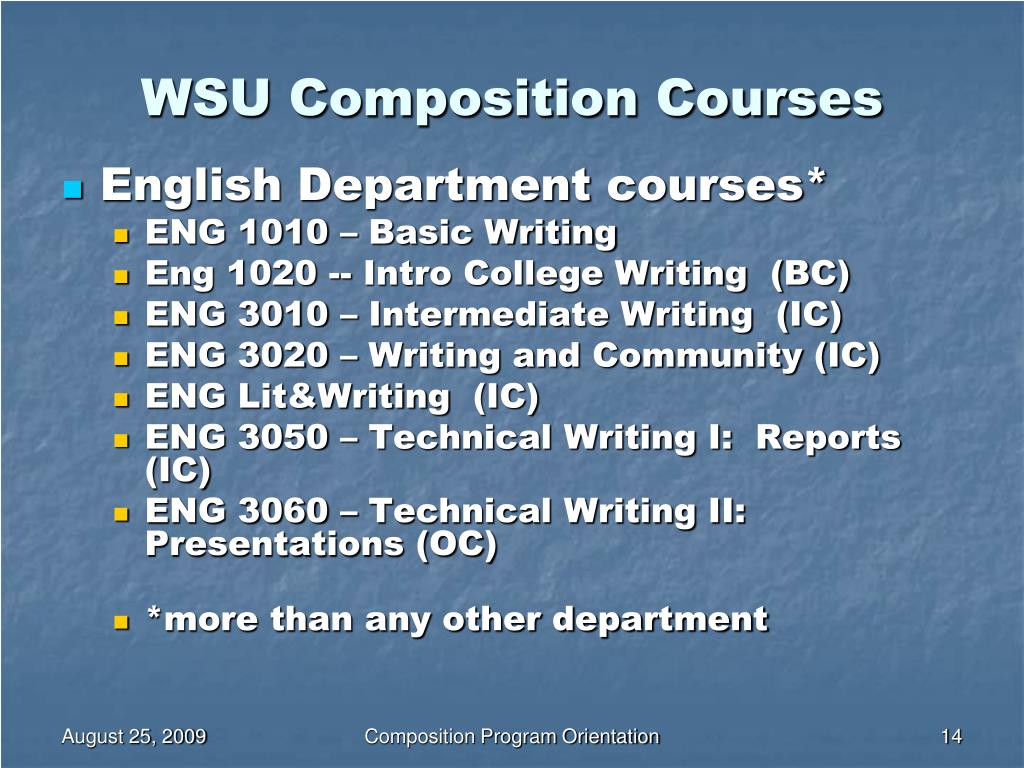 WSU Composition Courses

English Department courses*

ENG 1010 – Basic Writing

Eng 1020 -- Intro College Writing (BC)

ENG 3010 – Intermediate Writing (IC)

ENG 3020 – Writing and Community (IC)

ENG Lit&Writing (IC)

ENG 3050 – Technical Writing I: Reports (IC)

ENG 3060 – Technical Writing II: Presentations (OC)

*more than any other department

August 25, 2009

Composition Program Orientation

14